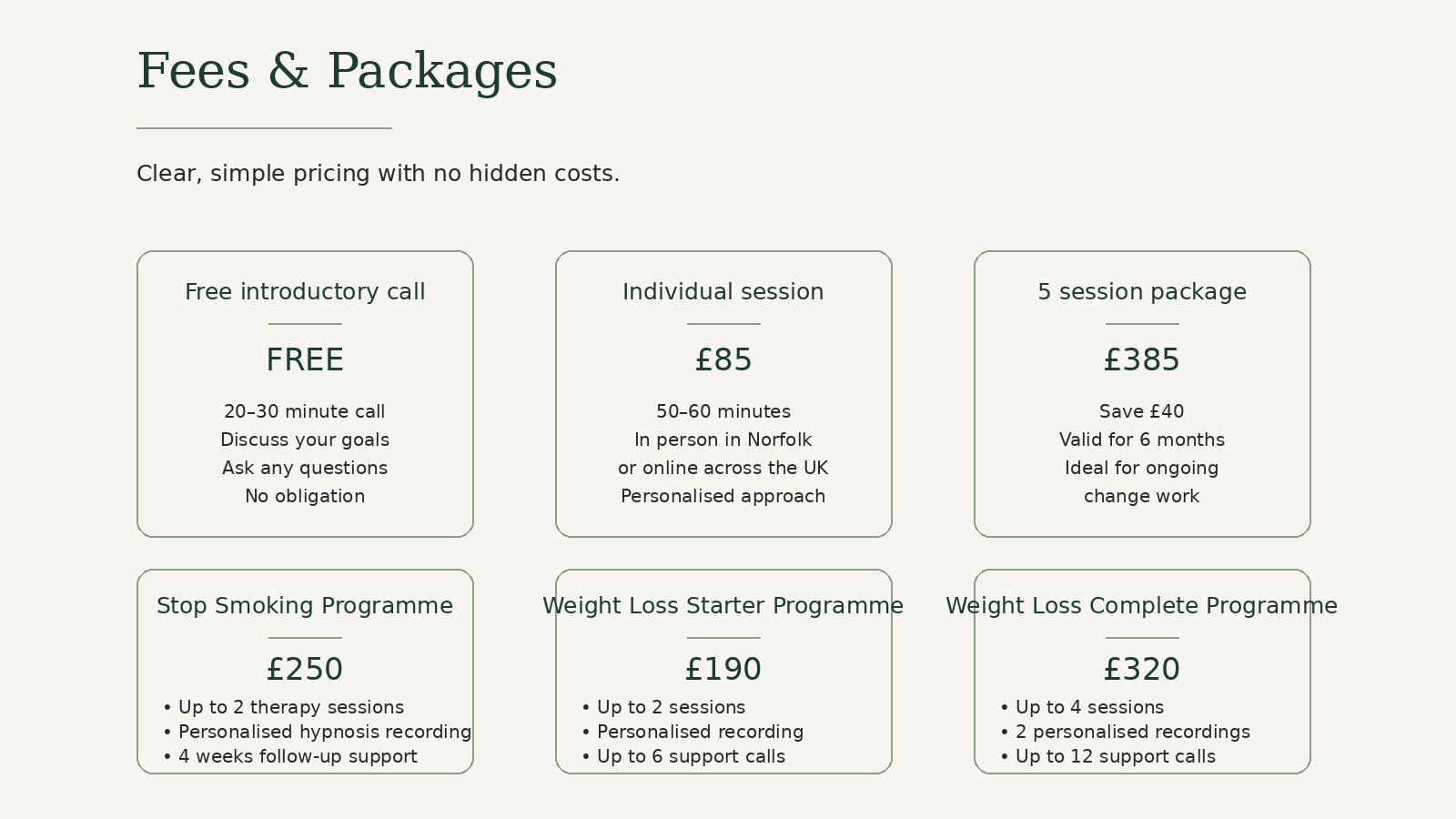 Fees & Packages

Clear, simple pricing with no hidden costs.

Free introductory call

FREE

20–30 minute call
Discuss your goals
Ask any questions
No obligation

Individual session

£85

50–60 minutes
In person in Norfolk
or online across the UK
Personalised approach

5 session package

£385

Save £40
Valid for 6 months
Ideal for ongoing
change work

Stop Smoking Programme

£250

• Up to 2 therapy sessions
• Personalised hypnosis recording
• 4 weeks follow-up support

Weight Loss Starter Programme

£190

• Up to 2 sessions
• Personalised recording
• Up to 6 support calls

Weight Loss Complete Programme

£320

• Up to 4 sessions
• 2 personalised recordings
• Up to 12 support calls